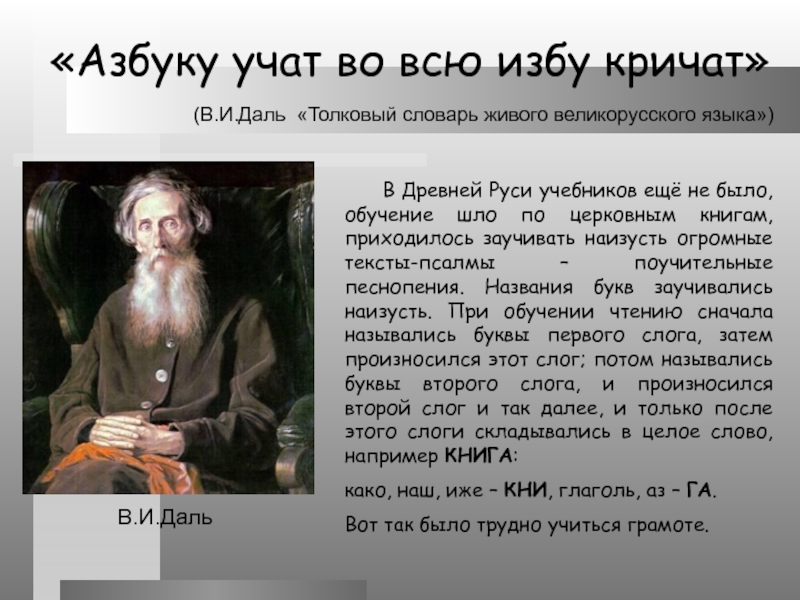 «Азбуку учат во всю избу кричат»

(В.И.Даль «Толковый словарь живого великорусского языка»)

В Древней Руси учебников ещё не было, обучение шло по церковным книгам, приходилось заучивать наизусть огромные тексты-псалмы – поучительные песнопения. Названия букв заучивались наизусть. При обучении чтению сначала назывались буквы первого слога, затем произносился этот слог; потом назывались буквы второго слога, и произносился второй слог и так далее, и только после этого слоги складывались в целое слово, например КНИГА:

како, наш, иже – КНИ, глаголь, аз – ГА.

Вот так было трудно учиться грамоте.

В.И.Даль